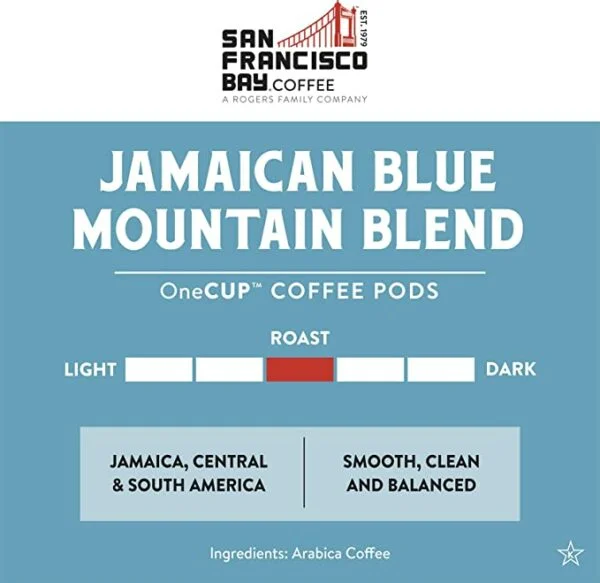 SAN FRANCISCO BAY.COFFEE
EST. 1979
A ROGERS FAMILY COMPANY

JAMAICAN BLUE MOUNTAIN BLEND

OneCUP™ COFFEE PODS

ROAST
LIGHT DARK

JAMAICA, CENTRAL & SOUTH AMERICA

SMOOTH, CLEAN AND BALANCED

Ingredients: Arabica Coffee

K